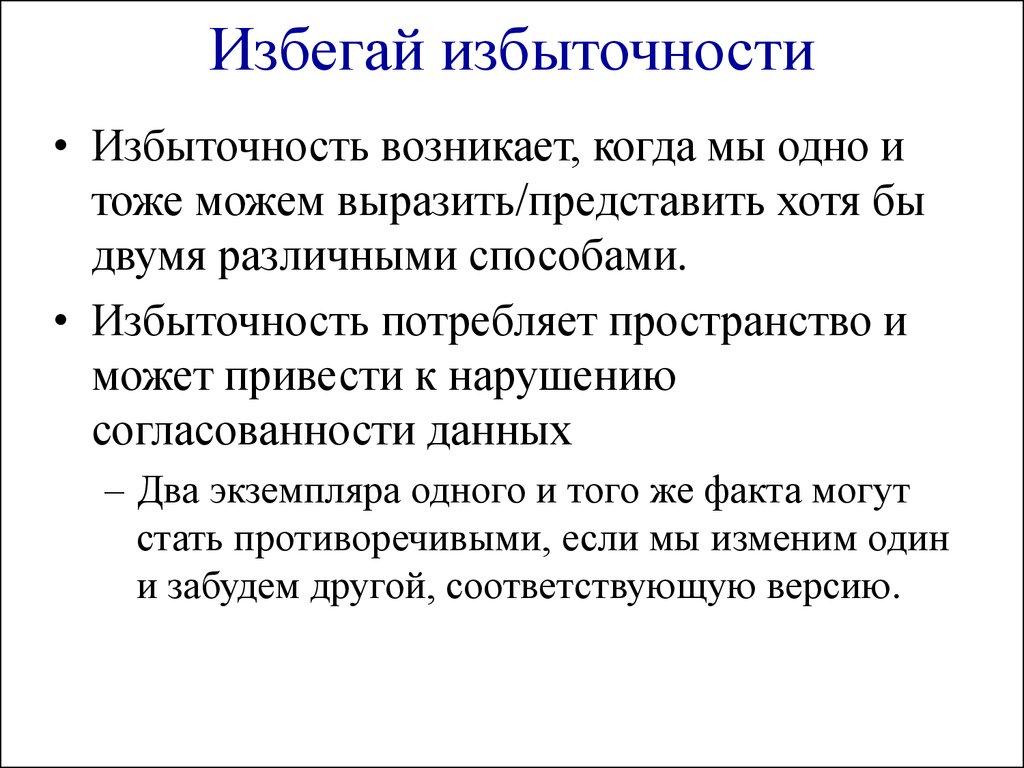 Избегай избыточности

• Избыточность возникает, когда мы одно и тоже можем выразить/представить хотя бы двумя различными способами.

• Избыточность потребляет пространство и может привести к нарушению согласованности данных

– Два экземпляра одного и того же факта могут стать противоречивыми, если мы изменим один и забудем другой, соответствующую версию.